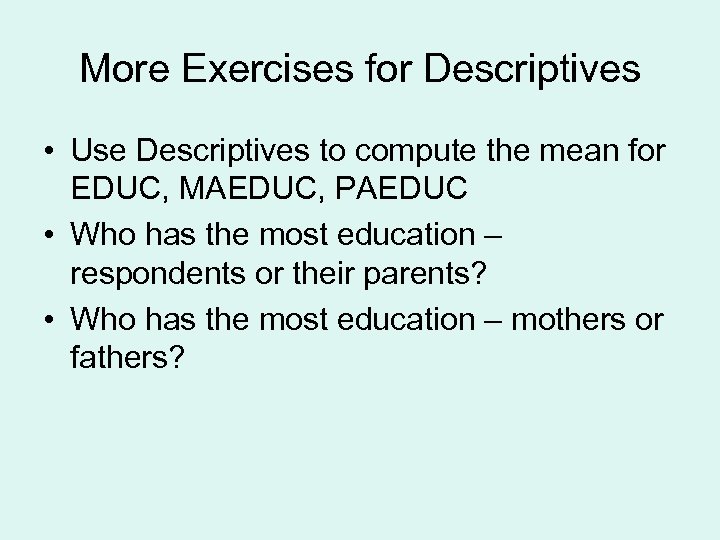 More Exercises for Descriptives

• Use Descriptives to compute the mean for EDUC, MAEDUC, PAEDUC
• Who has the most education – respondents or their parents?
• Who has the most education – mothers or fathers?